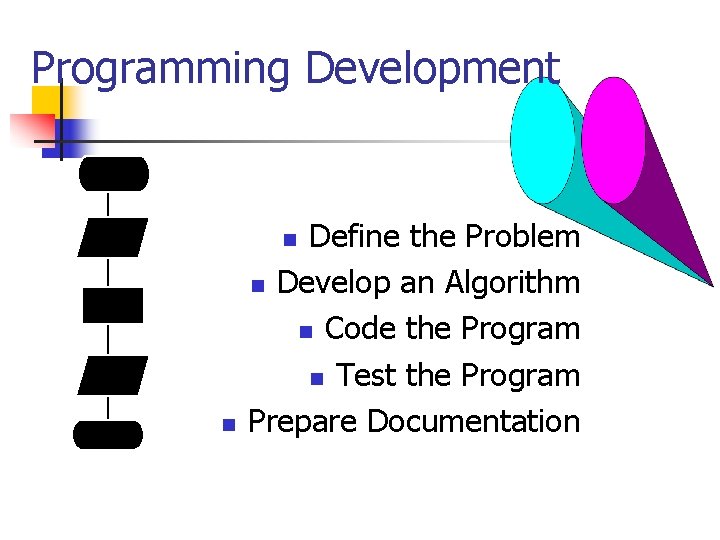 Programming Development

- Define the Problem
- Develop an Algorithm
- Code the Program
- Test the Program
- Prepare Documentation